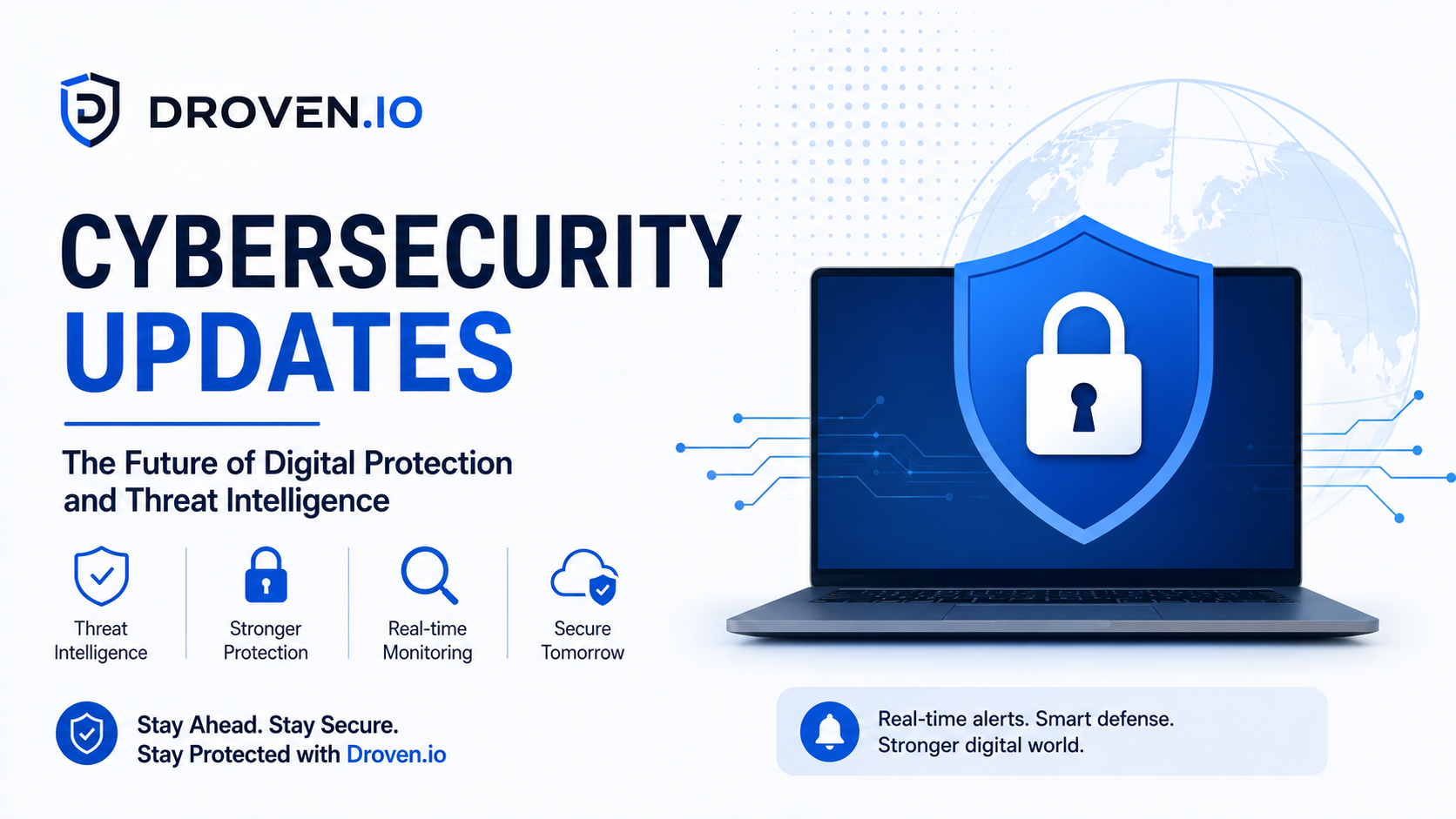 DROVEN.IO

CYBERSECURITY UPDATES

The Future of Digital Protection and Threat Intelligence

Threat Intelligence

Stronger Protection

Real-time Monitoring

Secure Tomorrow

Stay Ahead. Stay Secure.
Stay Protected with Droven.io

Real-time alerts. Smart defense.
Stronger digital world.